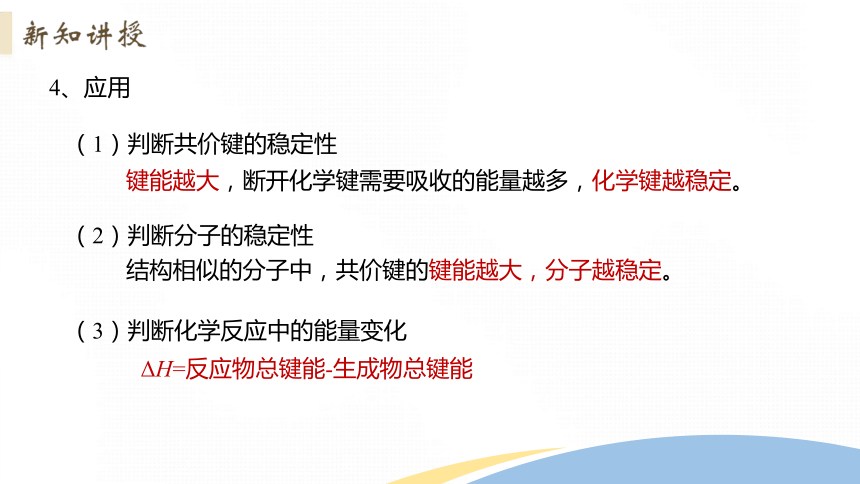 新知讲授

4、应用

（1）判断共价键的稳定性
键能越大，断开化学键需要吸收的能量越多，化学键越稳定。

（2）判断分子的稳定性
结构相似的分子中，共价键的键能越大，分子越稳定。

（3）判断化学反应中的能量变化
$\Delta H$=反应物总键能-生成物总键能